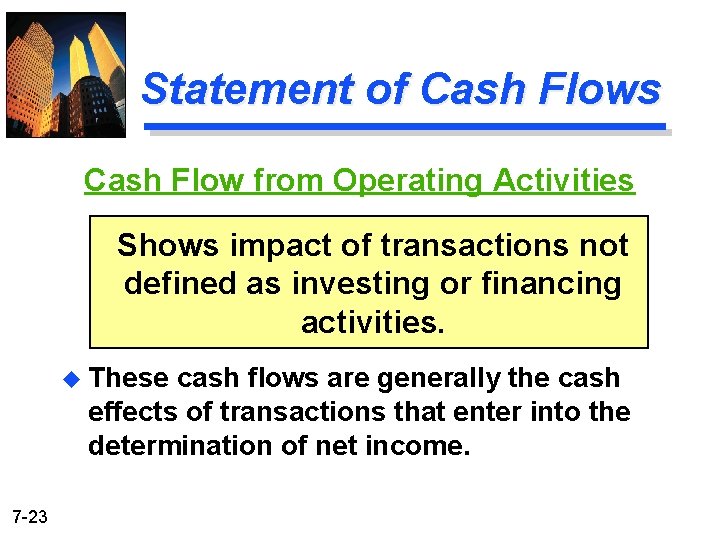 Statement of Cash Flows

Cash Flow from Operating Activities

Shows impact of transactions not defined as investing or financing activities.

These cash flows are generally the cash effects of transactions that enter into the determination of net income.

7-23